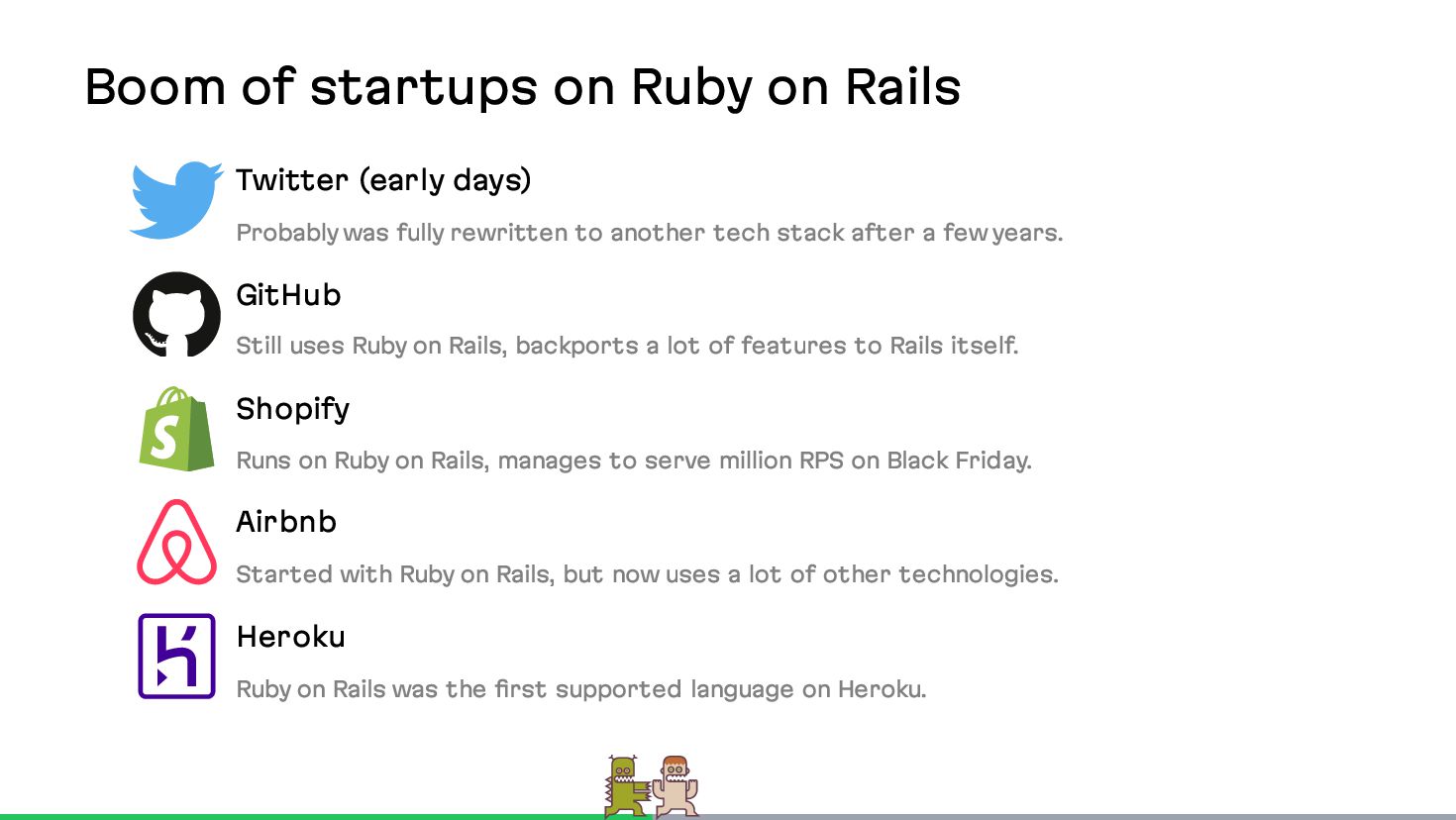 Boom of startups on Ruby on Rails

Twitter (early days)

Probably was fully rewritten to another tech stack after a few years.

GitHub

Still uses Ruby on Rails, backports a lot of features to Rails itself.

Shopify

Runs on Ruby on Rails, manages to serve million RPS on Black Friday.

Airbnb

Started with Ruby on Rails, but now uses a lot of other technologies.

Heroku

Ruby on Rails was the first supported language on Heroku.